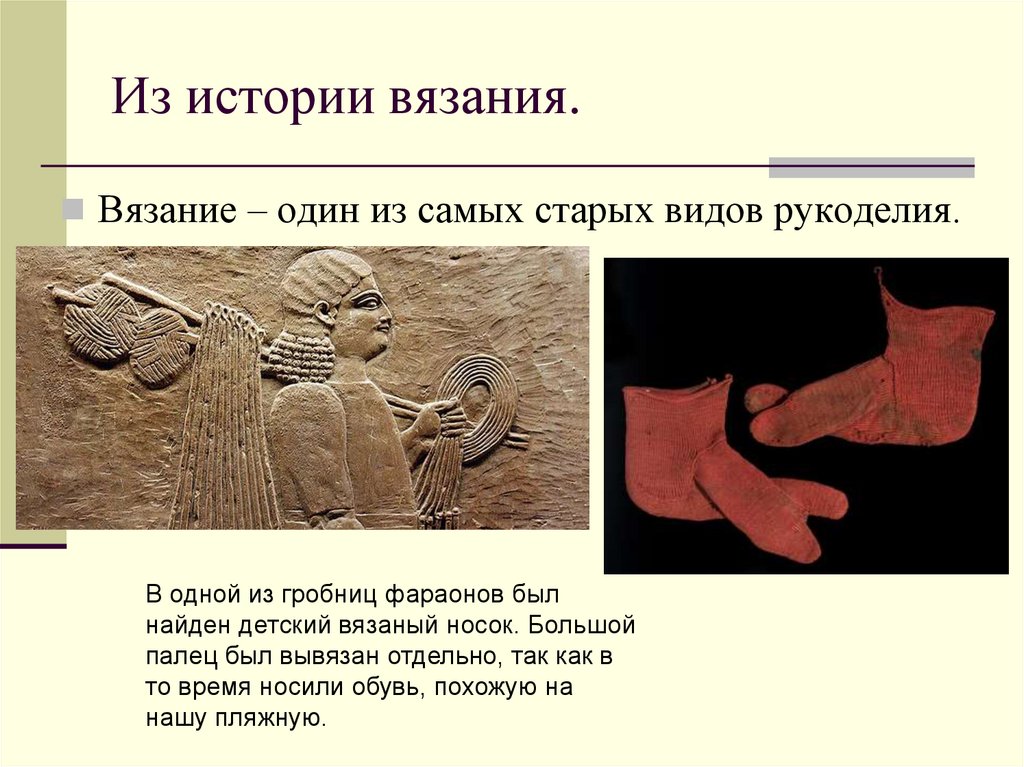 Из истории вязания.

Вязание – один из самых старых видов рукоделия.

В одной из гробниц фараонов был найден детский вязаный носок. Большой палец был вывязан отдельно, так как в то время носили обувь, похожую на нашу пляжную.